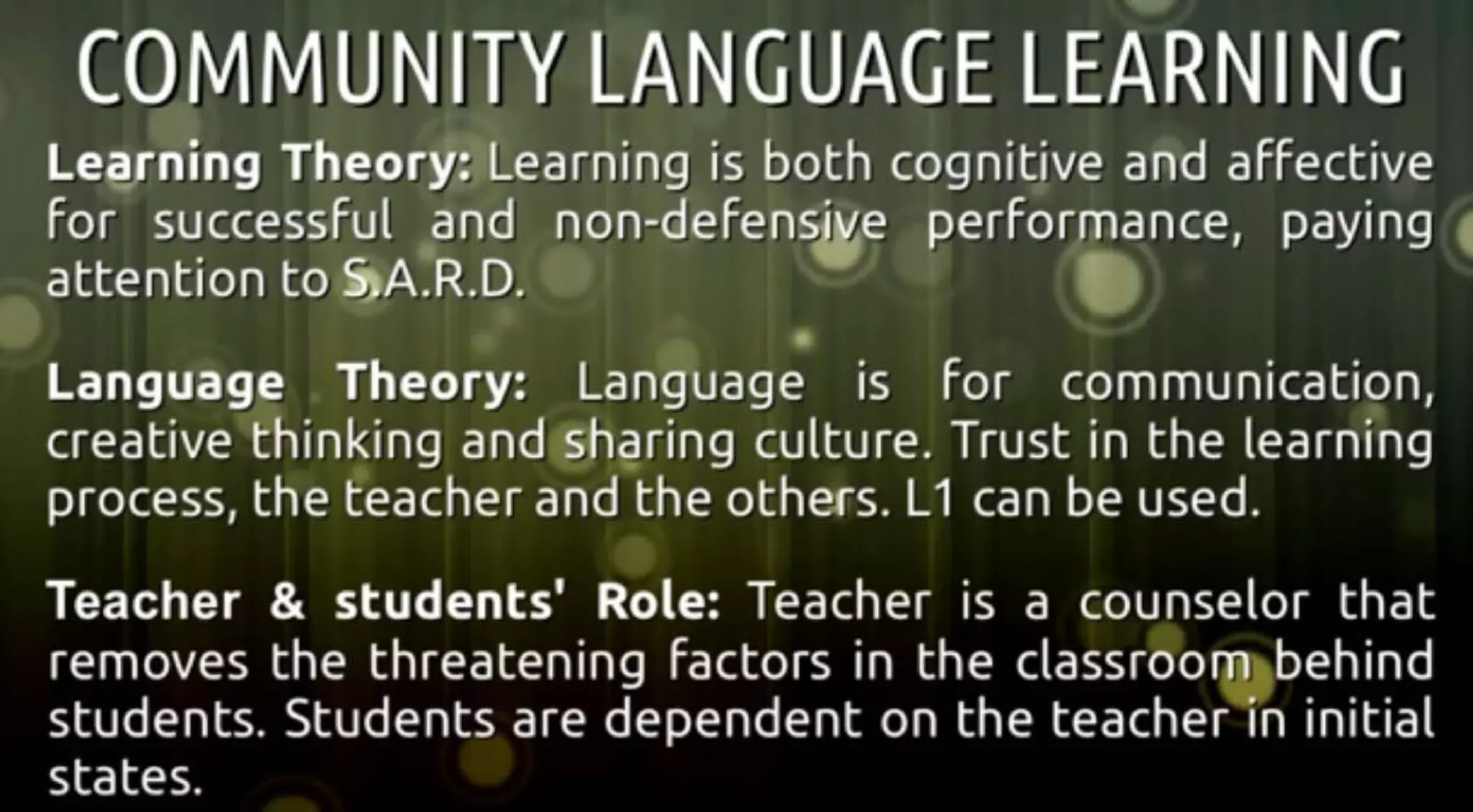 COMMUNITY LANGUAGE LEARNING

Learning Theory: Learning is both cognitive and affective for successful and non-defensive performance, paying attention to S.A.R.D.

Language Theory: Language is for communication, creative thinking and sharing culture. Trust in the learning process, the teacher and the others. L1 can be used.

Teacher & students' Role: Teacher is a counselor that removes the threatening factors in the classroom behind students. Students are dependent on the teacher in initial states.